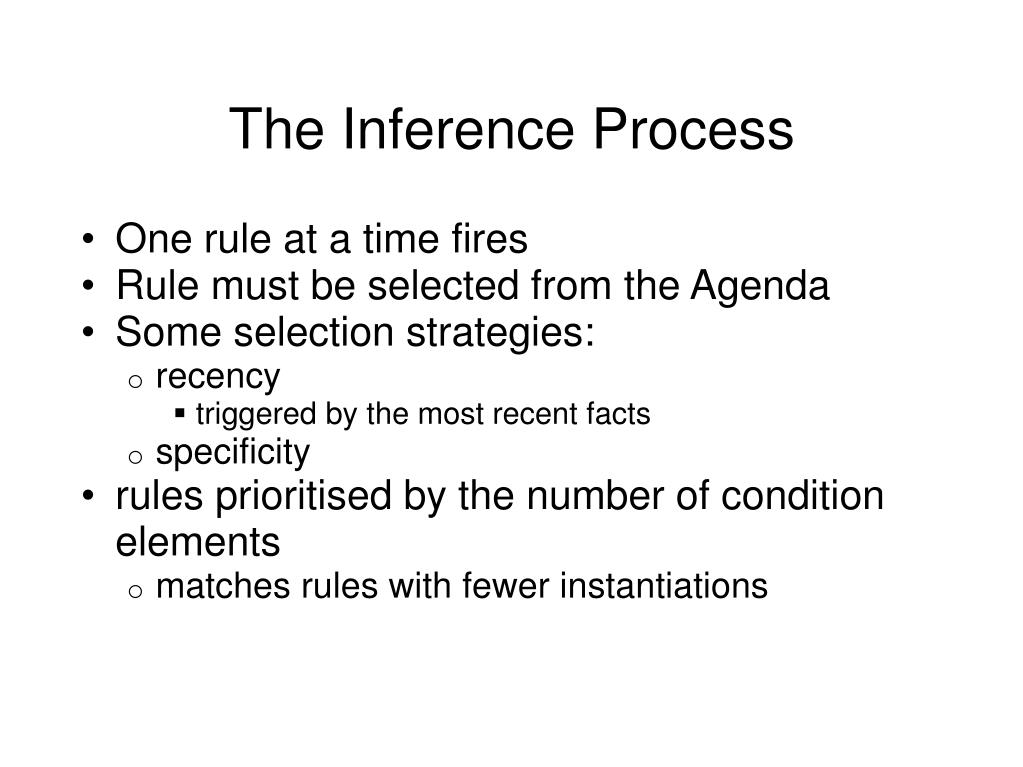 The Inference Process

• One rule at a time fires
• Rule must be selected from the Agenda
• Some selection strategies:
  o recency
    ▪ triggered by the most recent facts
  o specificity
• rules prioritised by the number of condition elements
  o matches rules with fewer instantiations